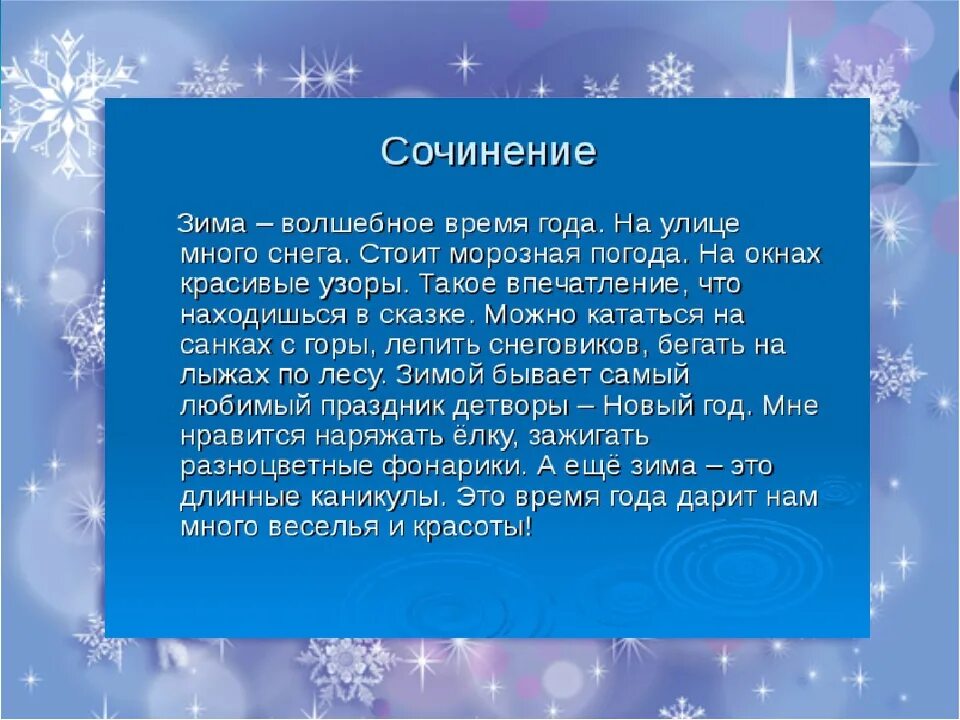 Сочинение

Зима – волшебное время года. На улице много снега. Стоит морозная погода. На окнах красивые узоры. Такое впечатление, что находишься в сказке. Можно кататься на санках с горы, лепить снеговиков, бегать на лыжах по лесу. Зимой бывает самый любимый праздник детворы – Новый год. Мне нравится наряжать ёлку, зажигать разноцветные фонарики. А ещё зима – это длинные каникулы. Это время года дарит нам много веселья и красоты!